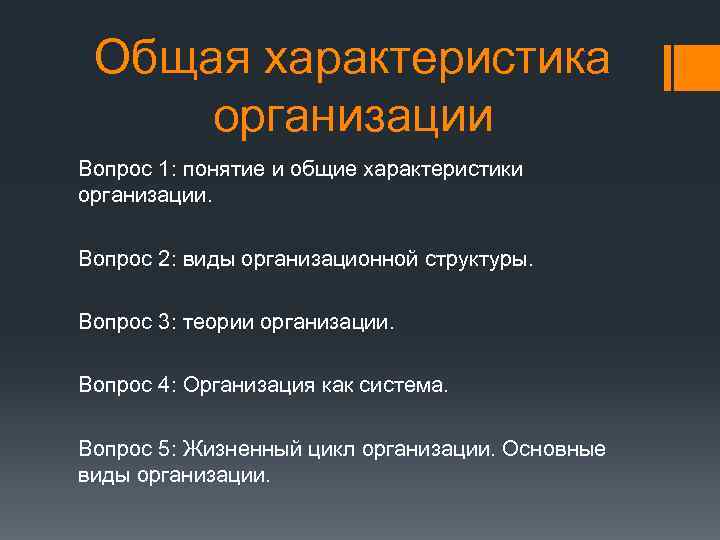 Общая характеристика организации

Вопрос 1: понятие и общие характеристики организации.

Вопрос 2: виды организационной структуры.

Вопрос 3: теории организации.

Вопрос 4: Организация как система.

Вопрос 5: Жизненный цикл организации. Основные виды организации.